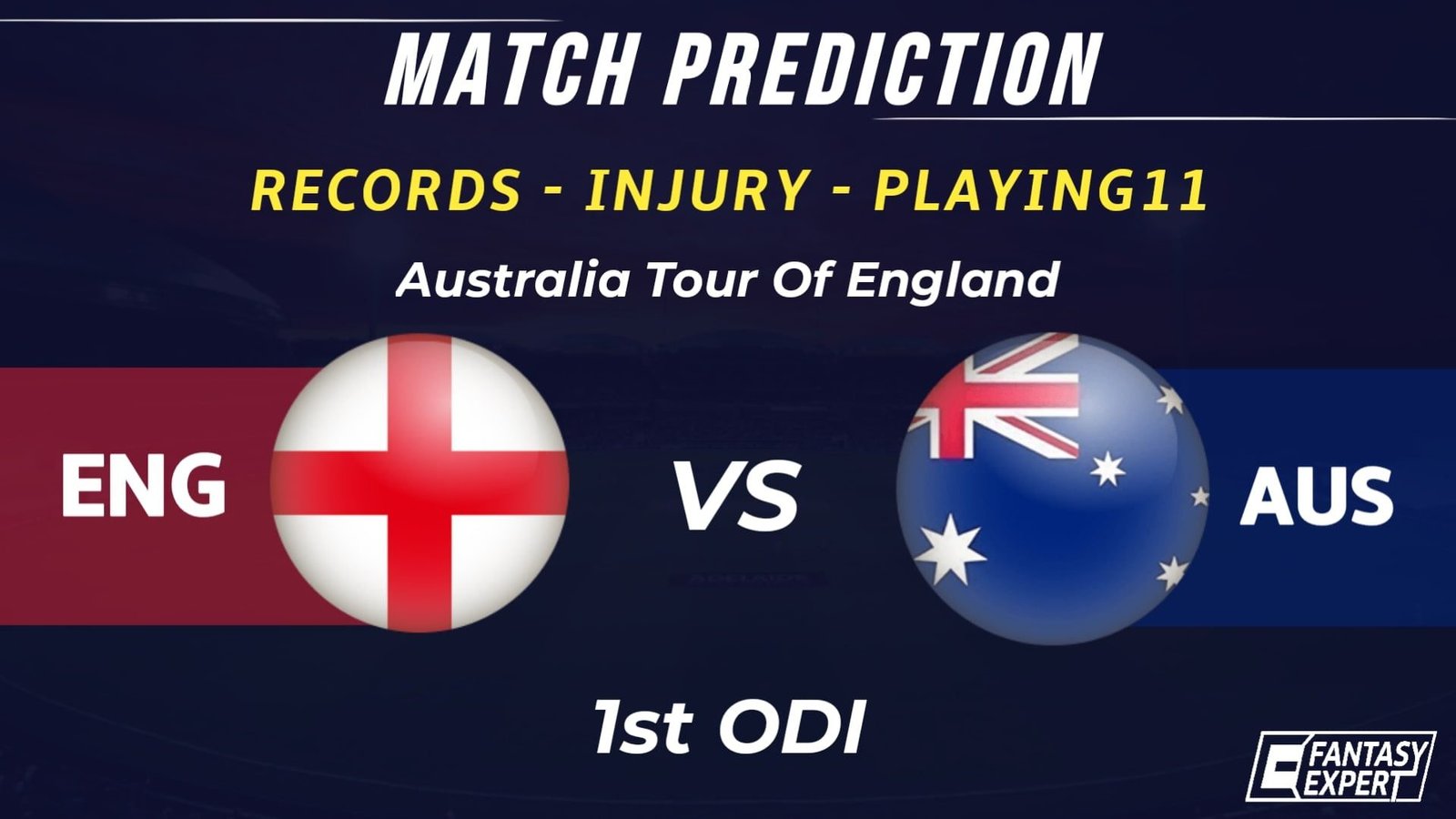 MATCH PREDICTION

RECORDS - INJURY - PLAYING11

Australia Tour Of England

ENG

VS

AUS

1st ODI

FANTASY EXPERT